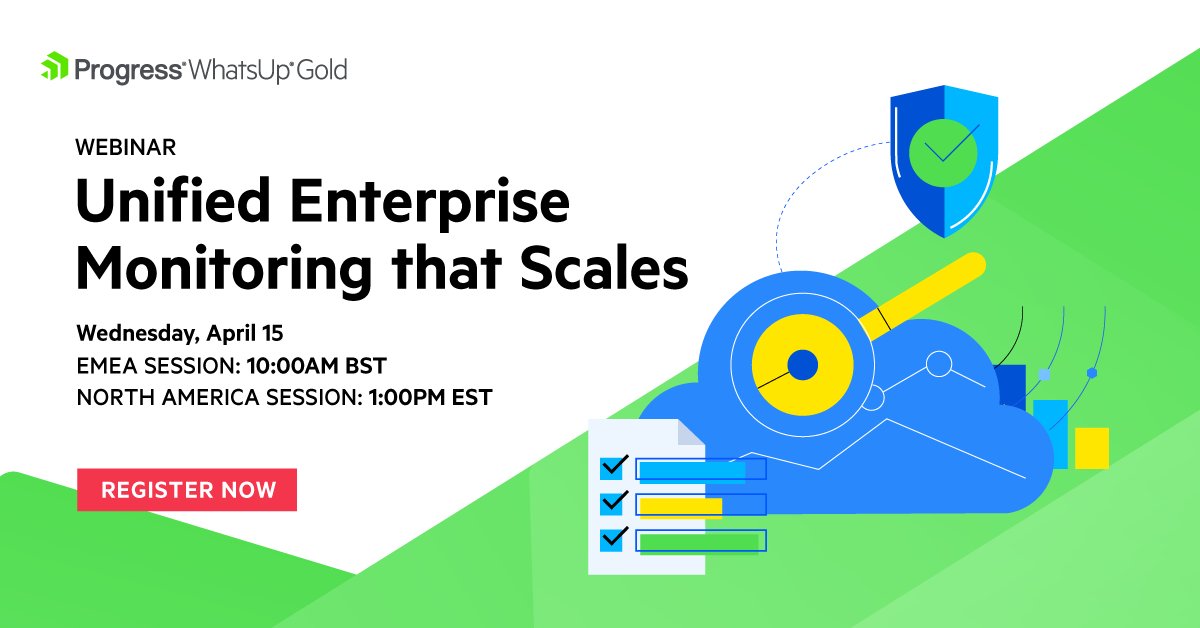 Progress® WhatsUp® Gold

WEBINAR

Unified Enterprise Monitoring that Scales

Wednesday, April 15
EMEA SESSION: 10:00AM BST
NORTH AMERICA SESSION: 1:00PM EST

REGISTER NOW